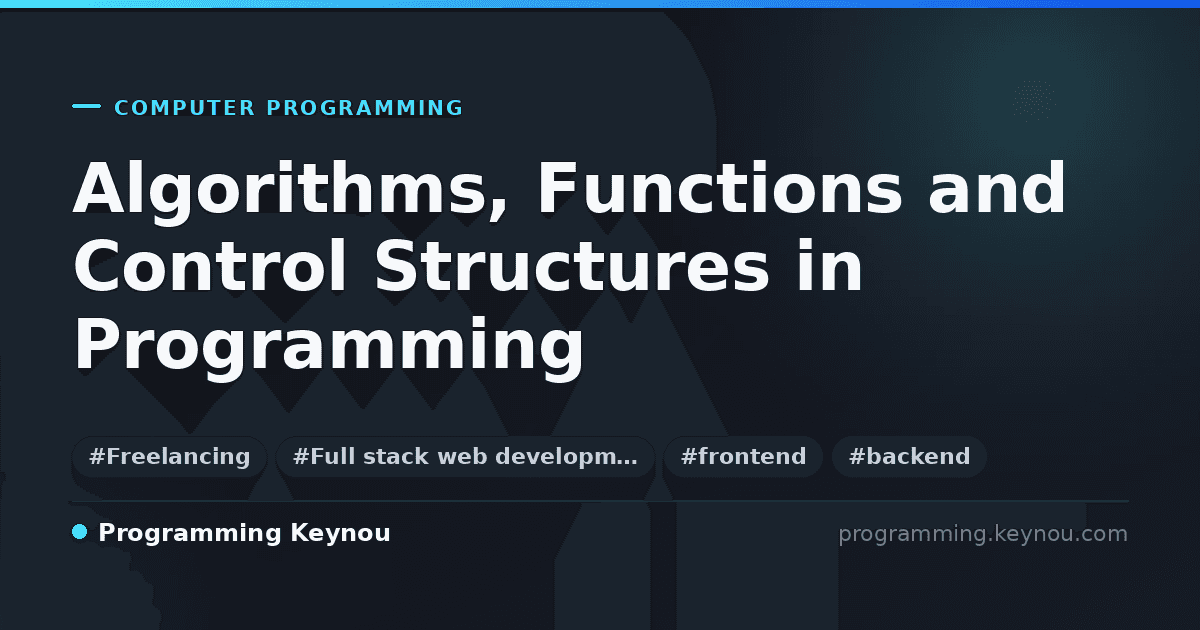 COMPUTER PROGRAMMING

Algorithms, Functions and Control Structures in Programming

#Freelancing #Full stack web developm… #frontend #backend

Programming Keynou

programming.keynou.com